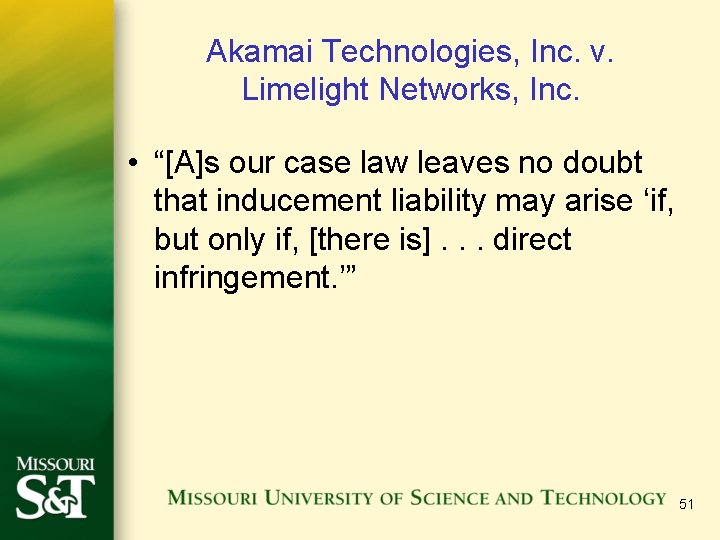 Akamai Technologies, Inc. v. Limelight Networks, Inc.

• “[A]s our case law leaves no doubt that inducement liability may arise ‘if, but only if, [there is] . . . direct infringement.’”

MISSOURI S&T

MISSOURI UNIVERSITY OF SCIENCE AND TECHNOLOGY

51